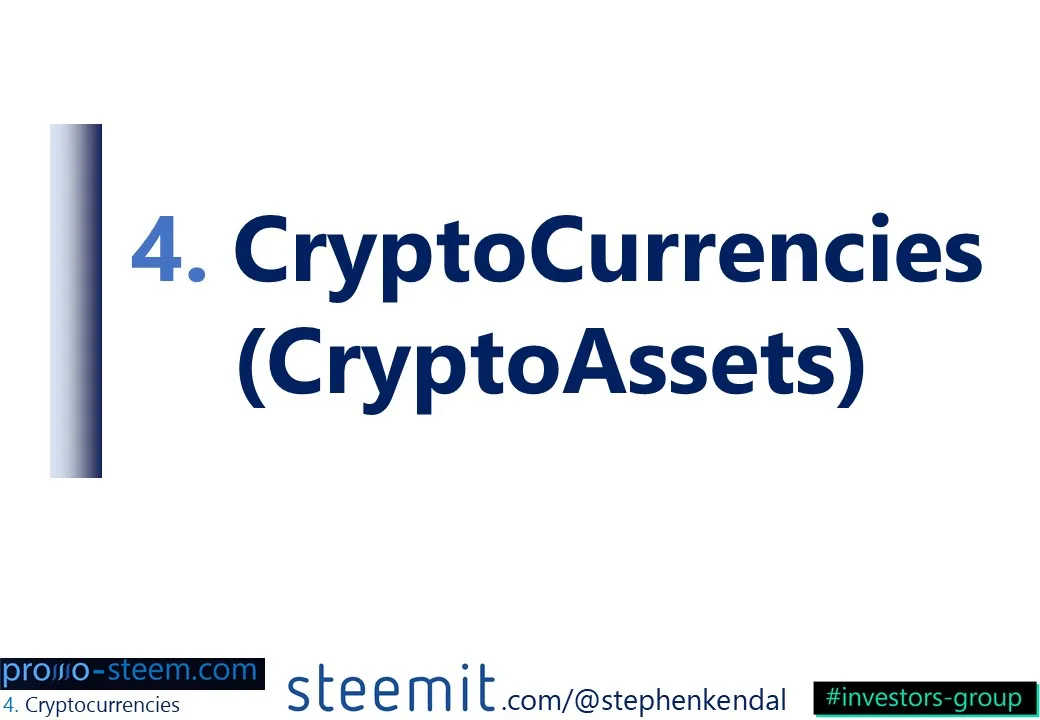 4. CryptoCurrencies (CryptoAssets)

promo-steem.com
4. Cryptocurrencies

steemit.com/@stephenkendal

#investors-group